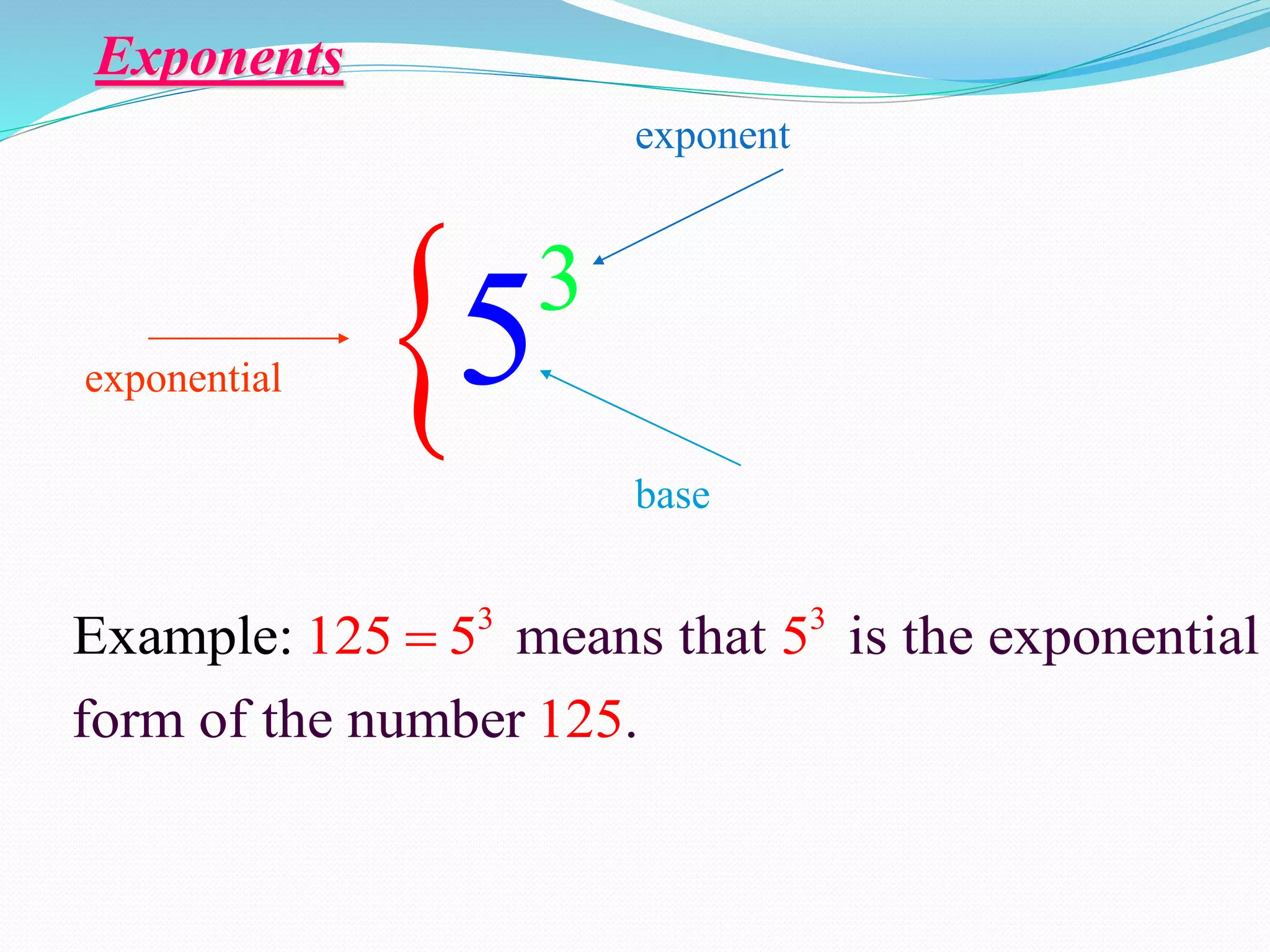 Exponents

exponent

exponential

$\{5^3$

base

Example: $125 = 5^3$ means that $5^3$ is the exponential form of the number 125.